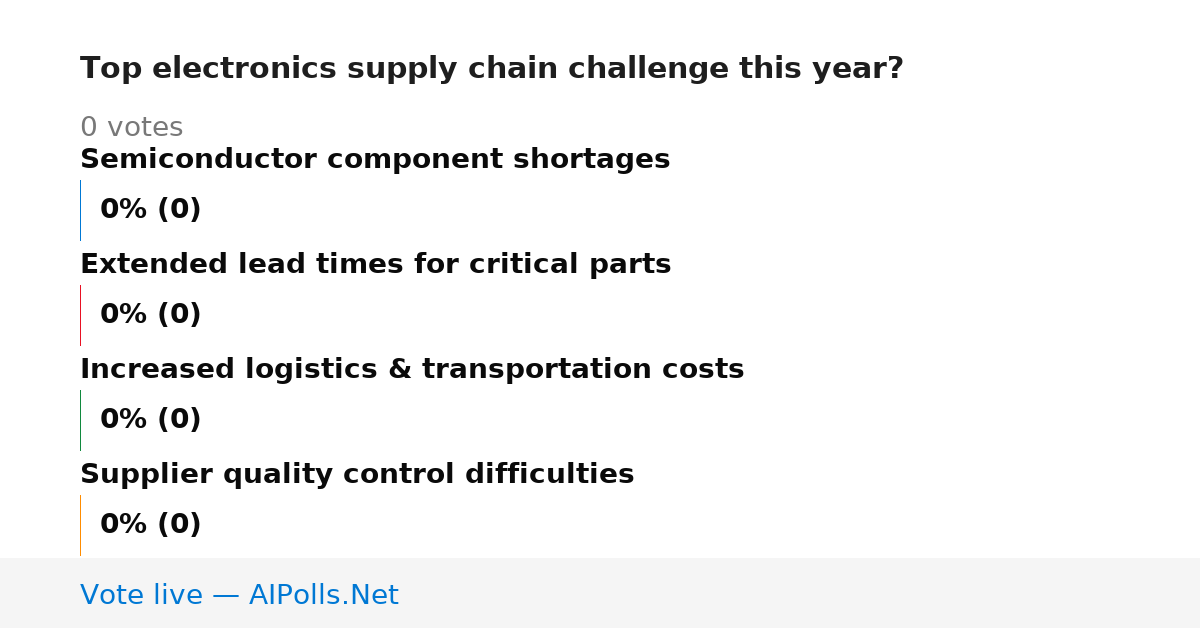 Top electronics supply chain challenge this year?

0 votes

Semiconductor component shortages

0% (0)

Extended lead times for critical parts

0% (0)

Increased logistics & transportation costs

0% (0)

Supplier quality control difficulties

0% (0)

Vote live — AIPolls.Net